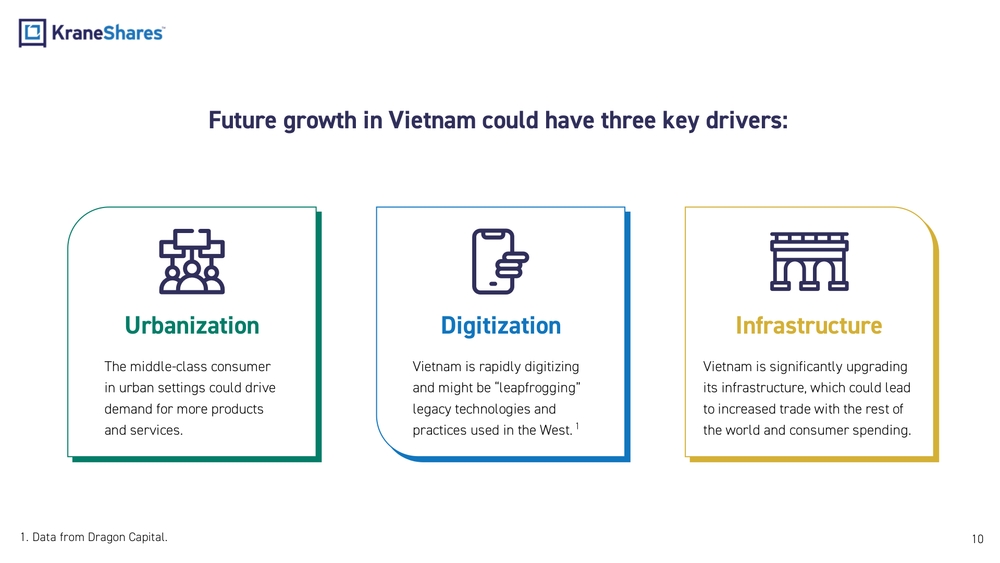 KraneShares

Future growth in Vietnam could have three key drivers:

Urbanization

The middle-class consumer in urban settings could drive demand for more products and services.

Digitization

Vietnam is rapidly digitizing and might be "leapfrogging" legacy technologies and practices used in the West. $^1$

Infrastructure

Vietnam is significantly upgrading its infrastructure, which could lead to increased trade with the rest of the world and consumer spending.

1. Data from Dragon Capital.

10